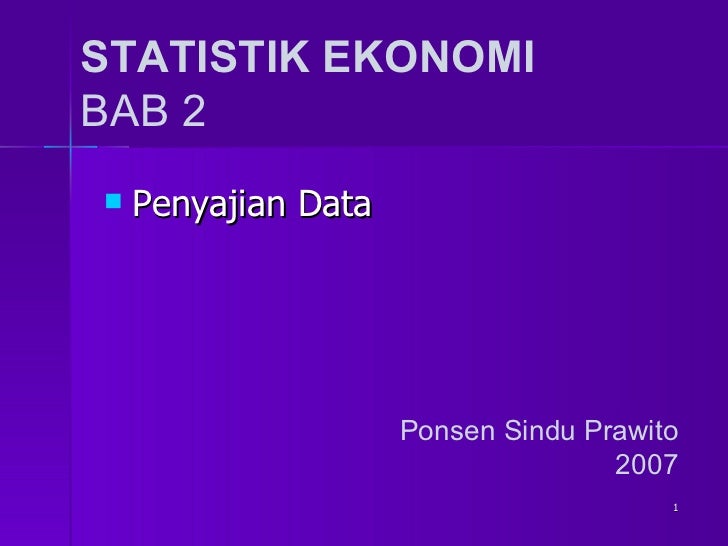 STATISTIK EKONOMI
BAB 2

Penyajian Data

Ponsen Sindu Prawito
2007

1